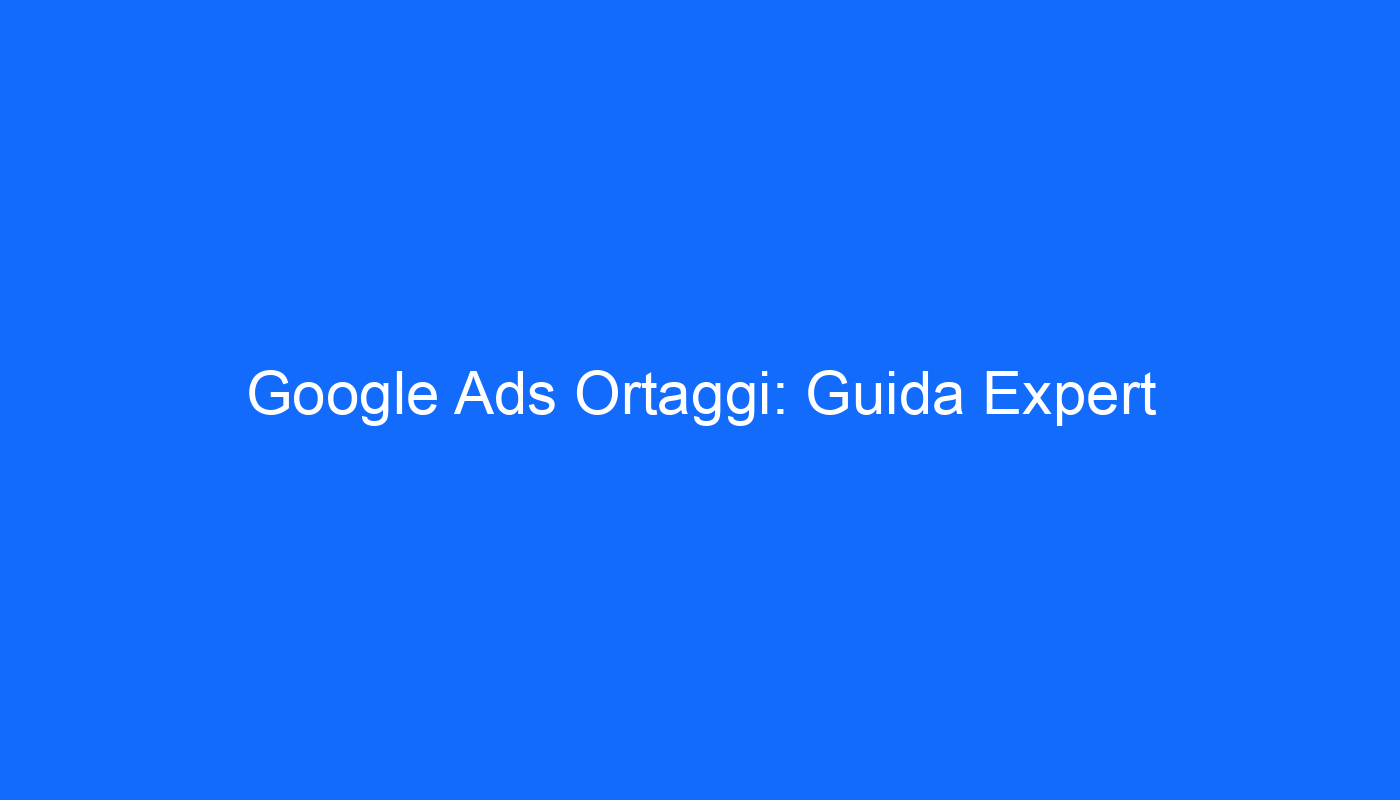 Google Ads Ortaggi: Guida Expert